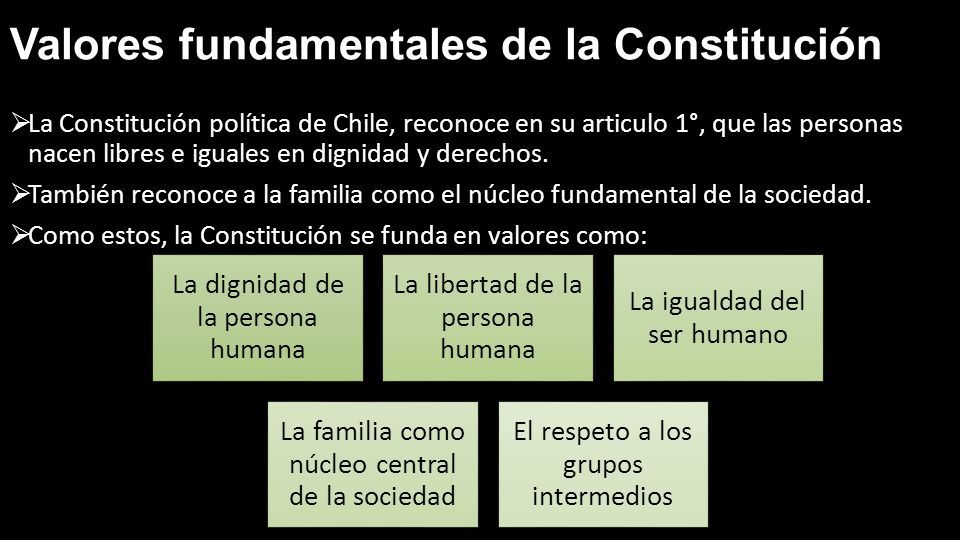 Valores fundamentales de la Constitución

➢La Constitución política de Chile, reconoce en su articulo 1°, que las personas nacen libres e iguales en dignidad y derechos.

➢También reconoce a la familia como el núcleo fundamental de la sociedad.

➢Como estos, la Constitución se funda en valores como:

La dignidad de la persona humana

La libertad de la persona humana

La igualdad del ser humano

La familia como núcleo central de la sociedad

El respeto a los grupos intermedios